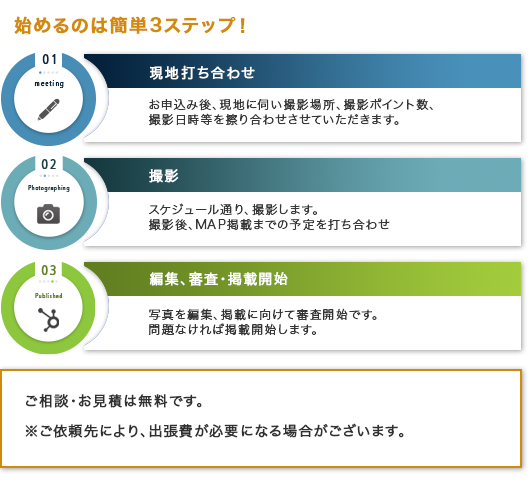 始めるのは簡単3ステップ！

01
meeting

現地打ち合わせ

お申込み後、現地に伺い撮影場所、撮影ポイント数、撮影日時等を擦り合わせさせていただきます。

02
Photographing

撮影

スケジュール通り、撮影します。
撮影後、MAP掲載までの予定を打ち合わせ

03
Published

編集、審査・掲載開始

写真を編集、掲載に向けて審査開始です。
問題なければ掲載開始します。

ご相談・お見積は無料です。

※ご依頼先により、出張費が必要になる場合がございます。